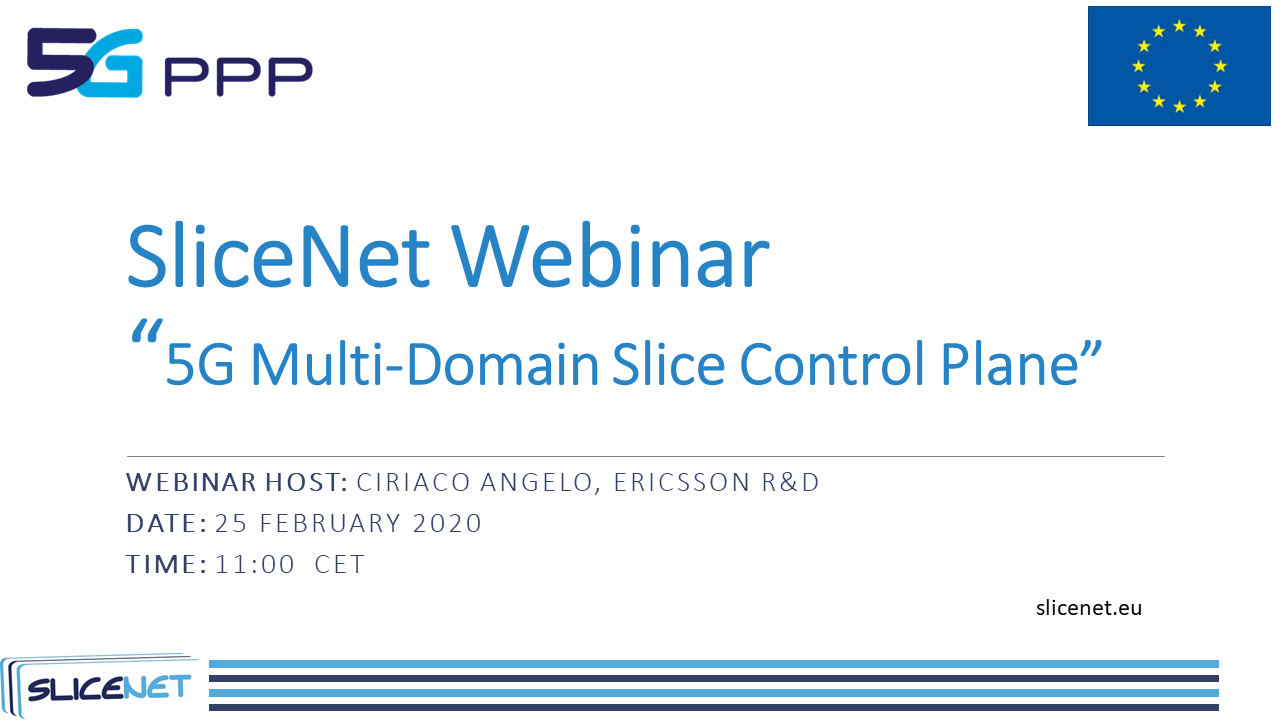 5G PPP

SliceNet Webinar
“5G Multi-Domain Slice Control Plane”

WEBINAR HOST: CIRIACO ANGELO, ERICSSON R&D
DATE: 25 FEBRUARY 2020
TIME: 11:00 CET

slicenet.eu

SLICENET